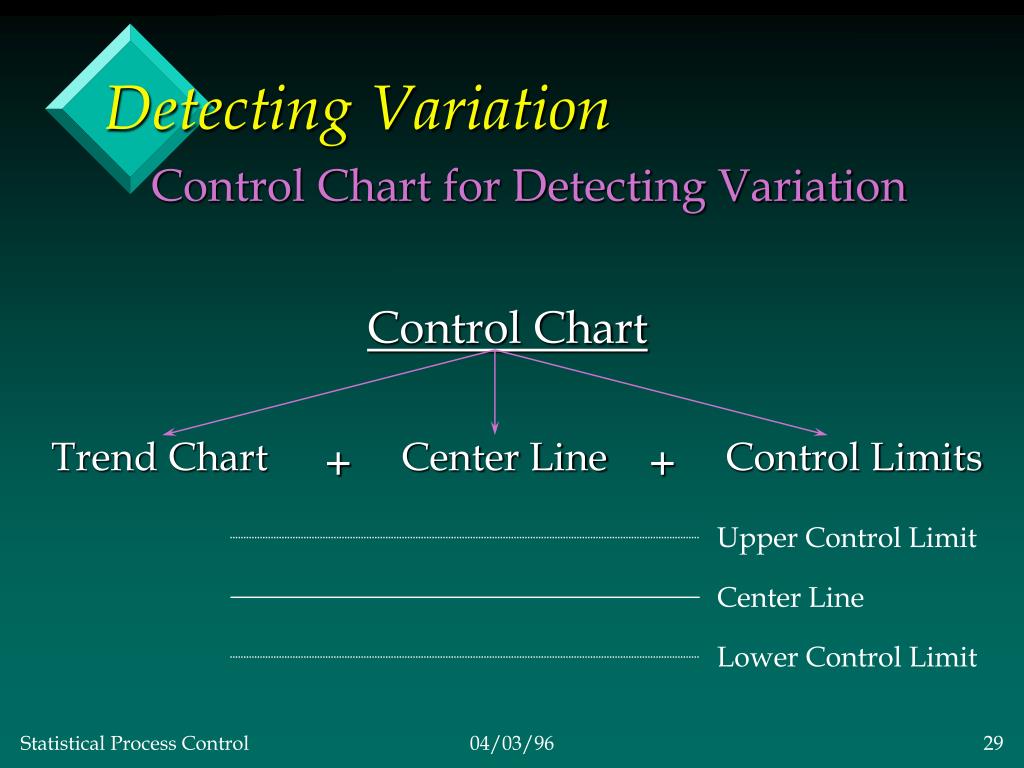 Detecting Variation
Control Chart for Detecting Variation

Control Chart

Trend Chart + Center Line + Control Limits

Upper Control Limit

Center Line

Lower Control Limit

Statistical Process Control 04/03/96 29